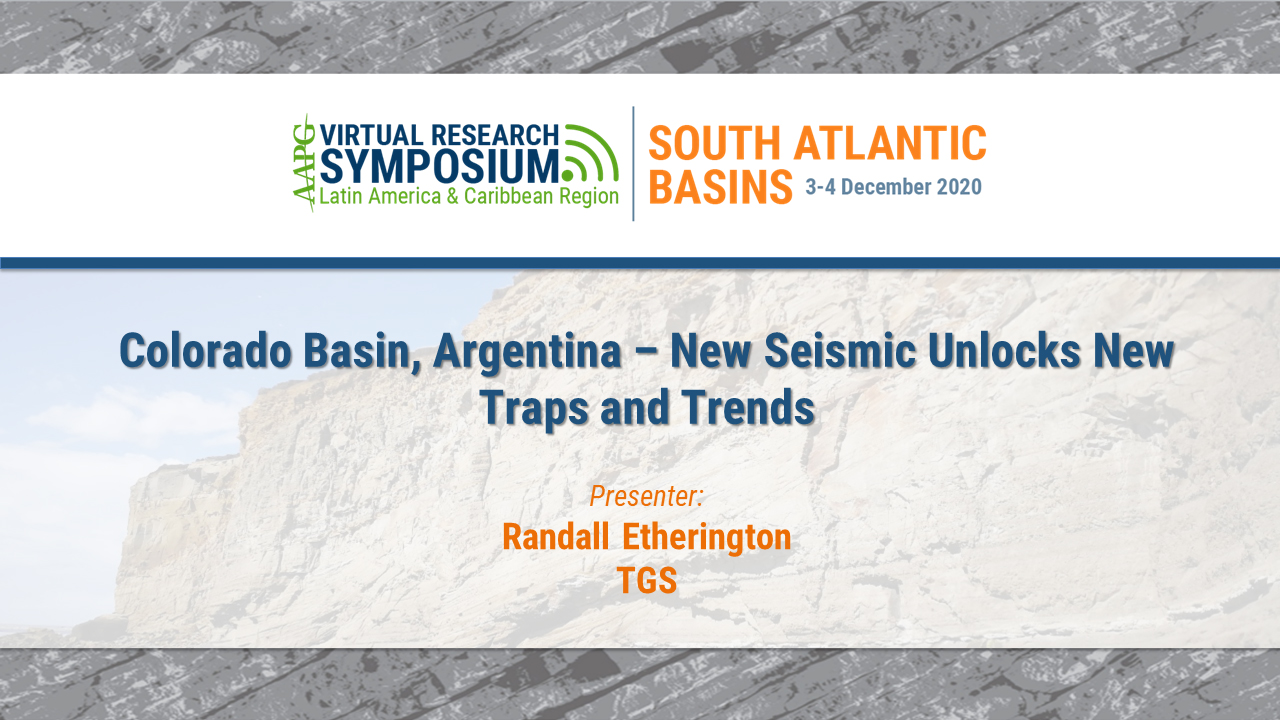 AAPG VIRTUAL RESEARCH SYMPOSIUM Latin America & Caribbean Region

SOUTH ATLANTIC BASINS 3-4 December 2020

Colorado Basin, Argentina – New Seismic Unlocks New Traps and Trends

Presenter:
Randall Etherington
TGS